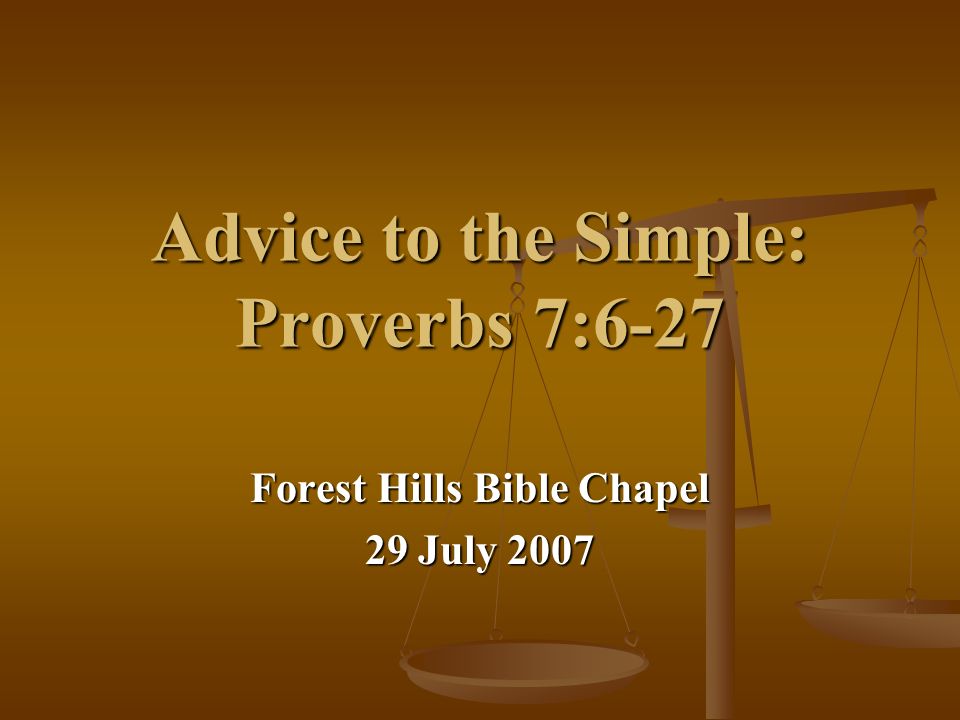 Advice to the Simple: Proverbs 7:6-27

Forest Hills Bible Chapel
29 July 2007